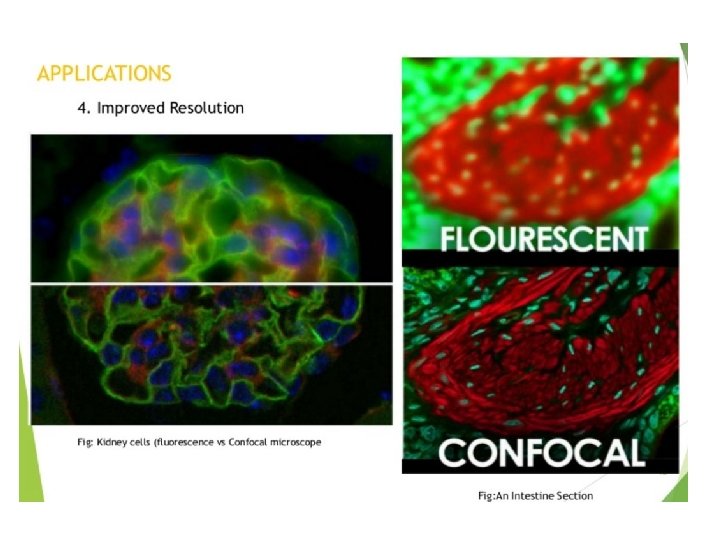 APPLICATIONS

4. Improved Resolution

Fig: Kidney cells (fluorescence vs Confocal microscope

FLOURESCENT

CONFOCAL

Fig:An Intestine Section